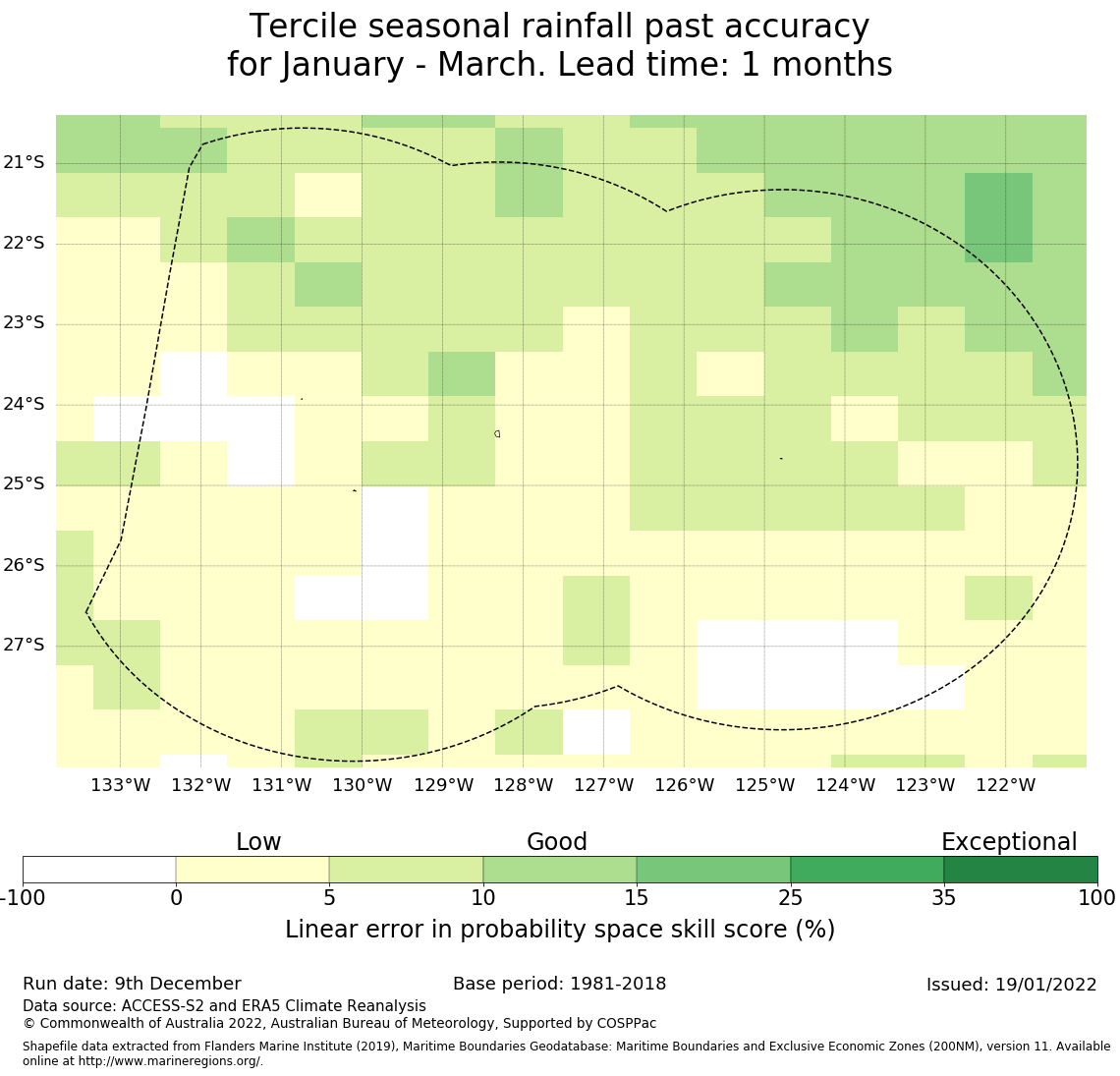 Tercile seasonal rainfall past accuracy
for January - March. Lead time: 1 months

21°S
22°S
23°S
24°S
25°S
26°S
27°S

133°W 132°W 131°W 130°W 129°W 128°W 127°W 126°W 125°W 124°W 123°W 122°W

Low
Good
Exceptional

-100 0 5 10 15 25 35 100

Linear error in probability space skill score (%)

Run date: 9th December
Base period: 1981-2018
Issued: 19/01/2022
Data source: ACCESS-S2 and ERA5 Climate Reanalysis
© Commonwealth of Australia 2022, Australian Bureau of Meteorology, Supported by COSPPac

Shapefile data extracted from Flanders Marine Institute (2019), Maritime Boundaries Geodatabase: Maritime Boundaries and Exclusive Economic Zones (200NM), version 11. Available online at http://www.marineregions.org/.